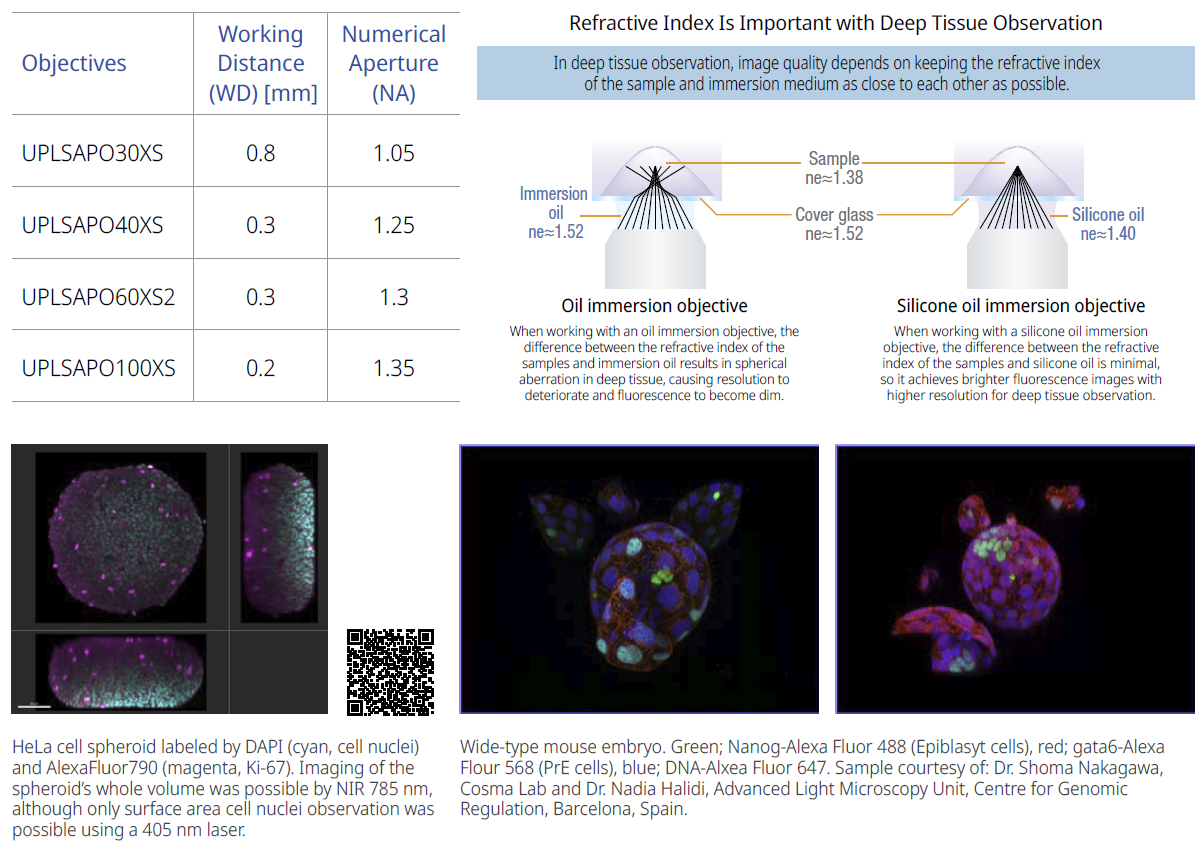 | Objectives | Working Distance (WD) [mm] | Numerical Aperture (NA) |
|---|---|---|
| UPLSAPO30XS | 0.8 | 1.05 |
| UPLSAPO40XS | 0.3 | 1.25 |
| UPLSAPO60XS2 | 0.3 | 1.3 |
| UPLSAPO100XS | 0.2 | 1.35 |

Refractive Index Is Important with Deep Tissue Observation

In deep tissue observation, image quality depends on keeping the refractive index of the sample and immersion medium as close to each other as possible.

Immersion oil ne≈1.52

Sample ne≈1.38

Cover glass ne≈1.52

Silicone oil ne≈1.40

Oil immersion objective

When working with an oil immersion objective, the difference between the refractive index of the samples and immersion oil results in spherical aberration in deep tissue, causing resolution to deteriorate and fluorescence to become dim.

Silicone oil immersion objective

When working with a silicone oil immersion objective, the difference between the refractive index of the samples and silicone oil is minimal, so it achieves brighter fluorescence images with higher resolution for deep tissue observation.

HeLa cell spheroid labeled by DAPI (cyan, cell nuclei) and AlexaFluor790 (magenta, Ki-67). Imaging of the spheroid's whole volume was possible by NIR 785 nm, although only surface area cell nuclei observation was possible using a 405 nm laser.

Wide-type mouse embryo. Green; Nanog-Alexa Fluor 488 (Epiblasyt cells), red; gata6-Alexa Flour 568 (PrE cells), blue; DNA-Alxea Fluor 647. Sample courtesy of: Dr. Shoma Nakagawa, Cosma Lab and Dr. Nadia Halidi, Advanced Light Microscopy Unit, Centre for Genomic Regulation, Barcelona, Spain.